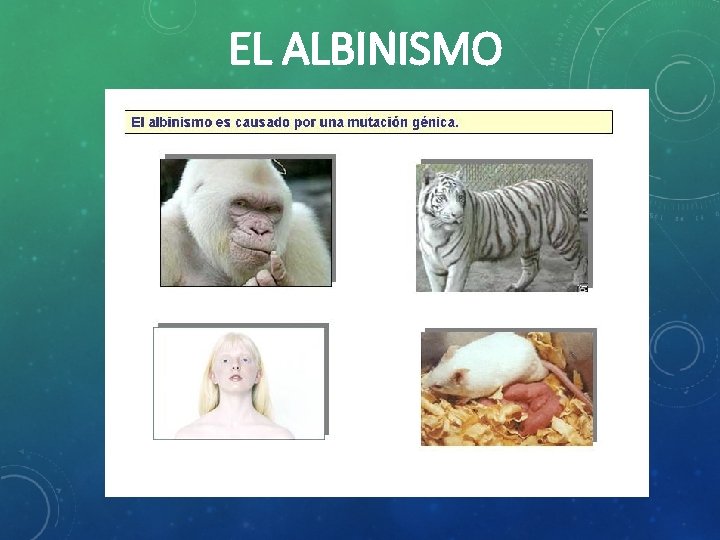 EL ALBINISMO

El albinismo es causado por una mutación génica.